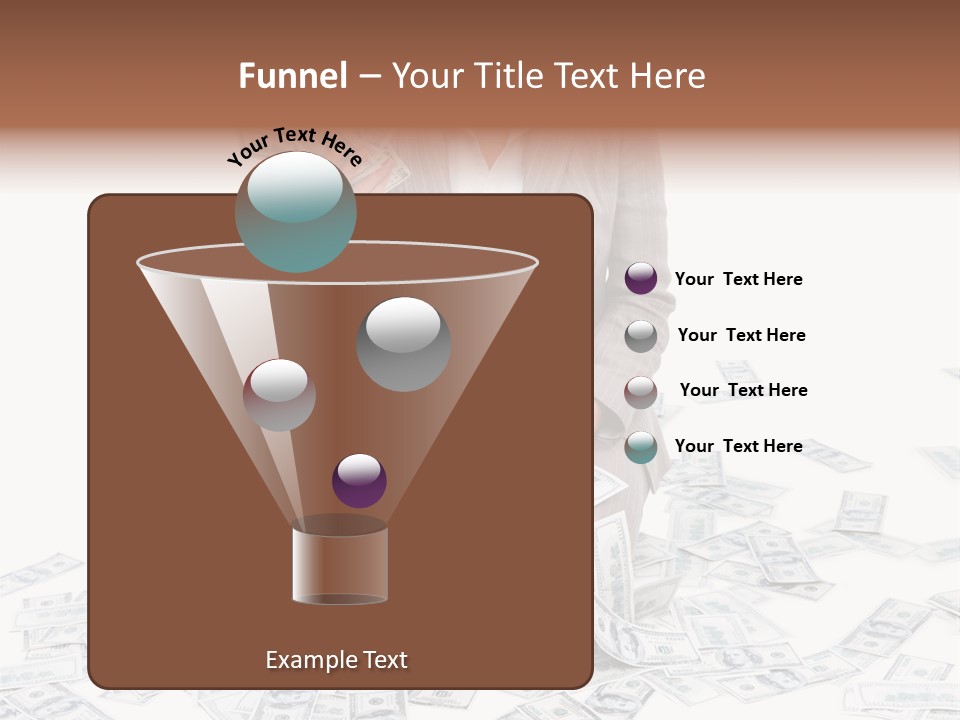 Funnel – Your Title Text Here

Your Text Here

Your Text Here

Your Text Here

Your Text Here

Your Text Here

Example Text